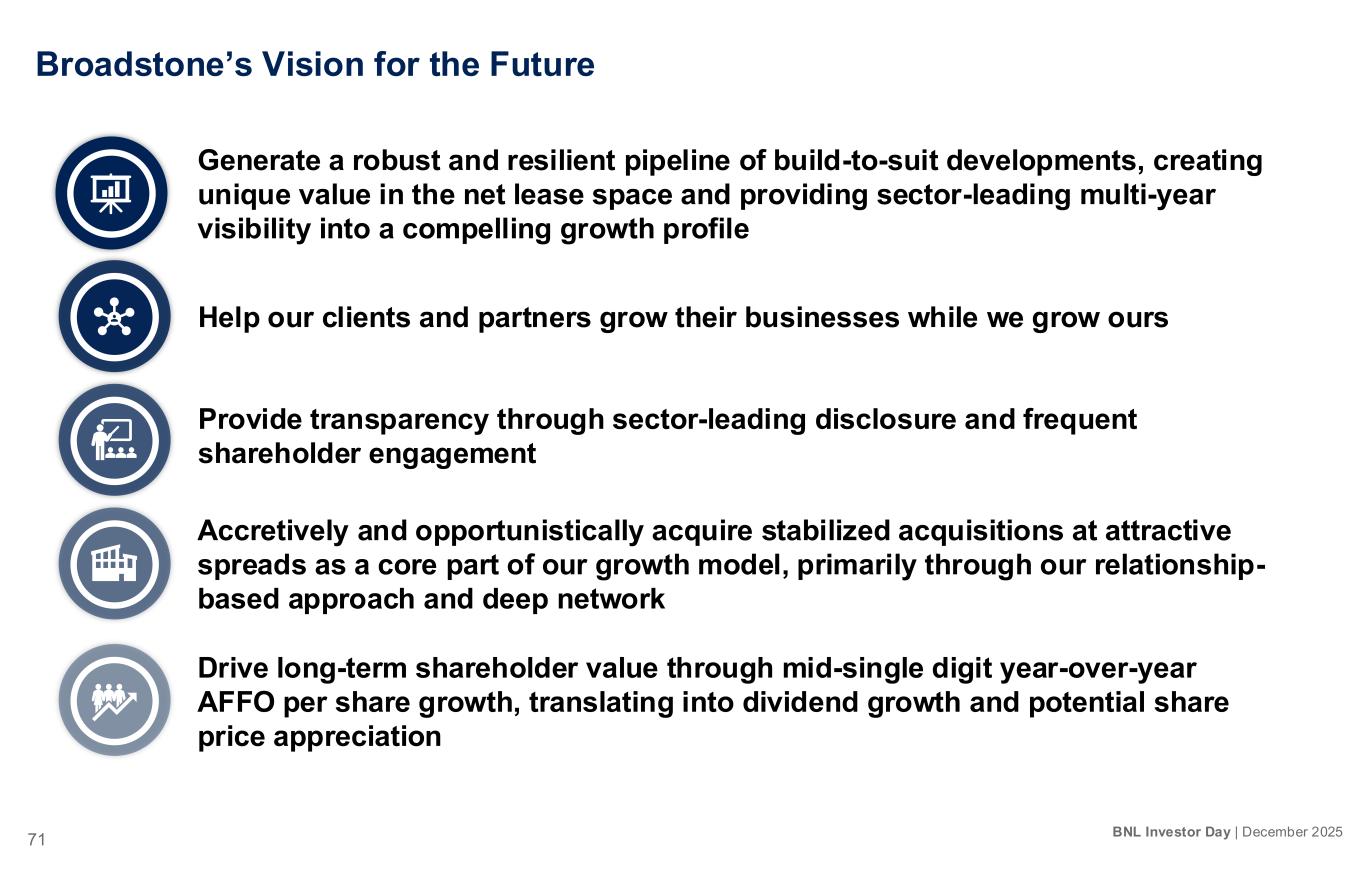 Broadstone's Vision for the Future

Generate a robust and resilient pipeline of build-to-suit developments, creating unique value in the net lease space and providing sector-leading multi-year visibility into a compelling growth profile

Help our clients and partners grow their businesses while we grow ours

Provide transparency through sector-leading disclosure and frequent shareholder engagement

Accretively and opportunistically acquire stabilized acquisitions at attractive spreads as a core part of our growth model, primarily through our relationship-based approach and deep network

Drive long-term shareholder value through mid-single digit year-over-year AFFO per share growth, translating into dividend growth and potential share price appreciation

71

BNL Investor Day | December 2025